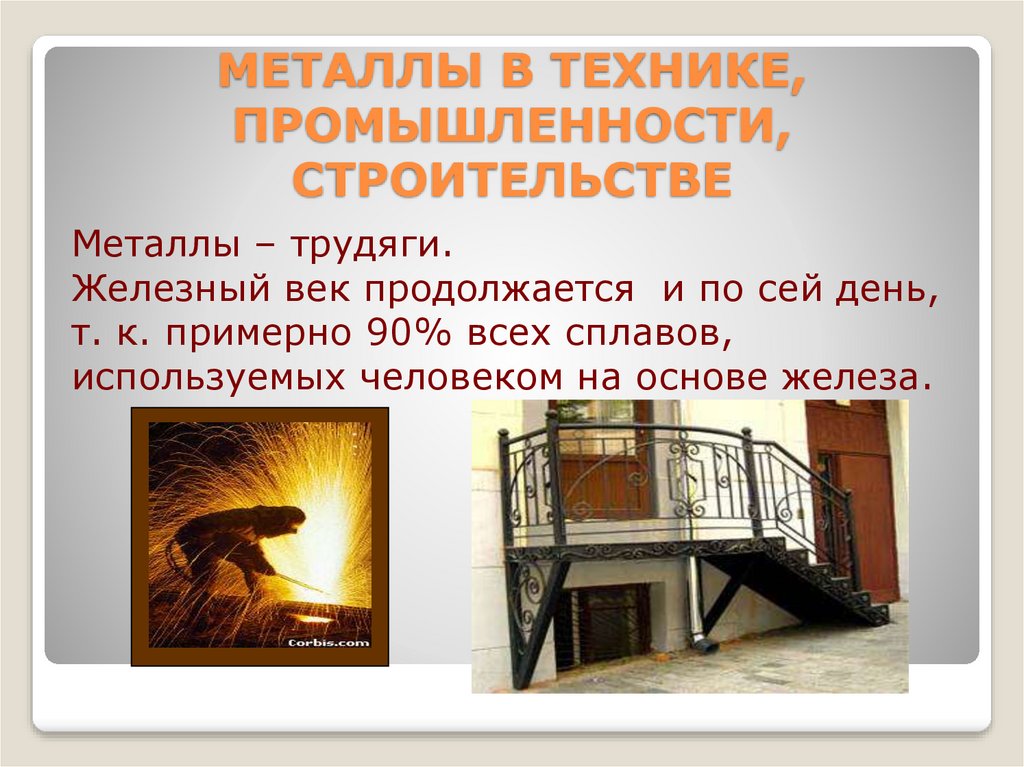 МЕТАЛЛЫ В ТЕХНИКЕ, ПРОМЫШЛЕННОСТИ, СТРОИТЕЛЬСТВЕ

Металлы – трудяги.
Железный век продолжается  и по сей день, т. к. примерно 90% всех сплавов, используемых человеком на основе железа.

Corbis.com